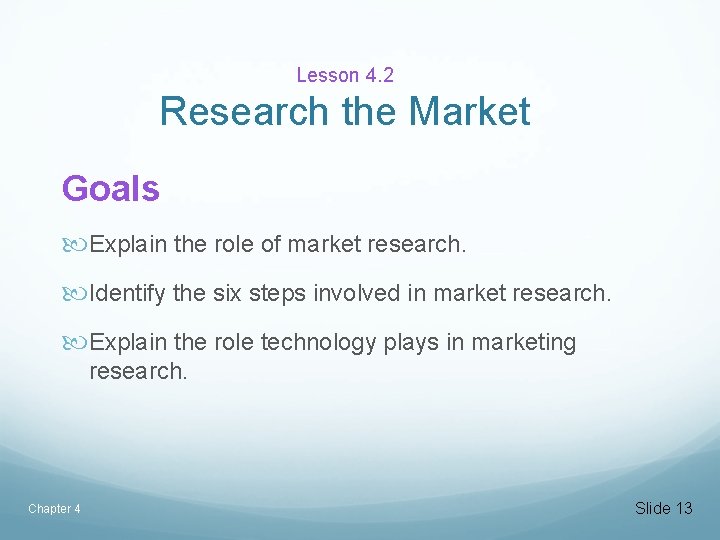 Lesson 4.2
Research the Market

Goals

Explain the role of market research.

Identify the six steps involved in market research.

Explain the role technology plays in marketing research.

Chapter 4

Slide 13